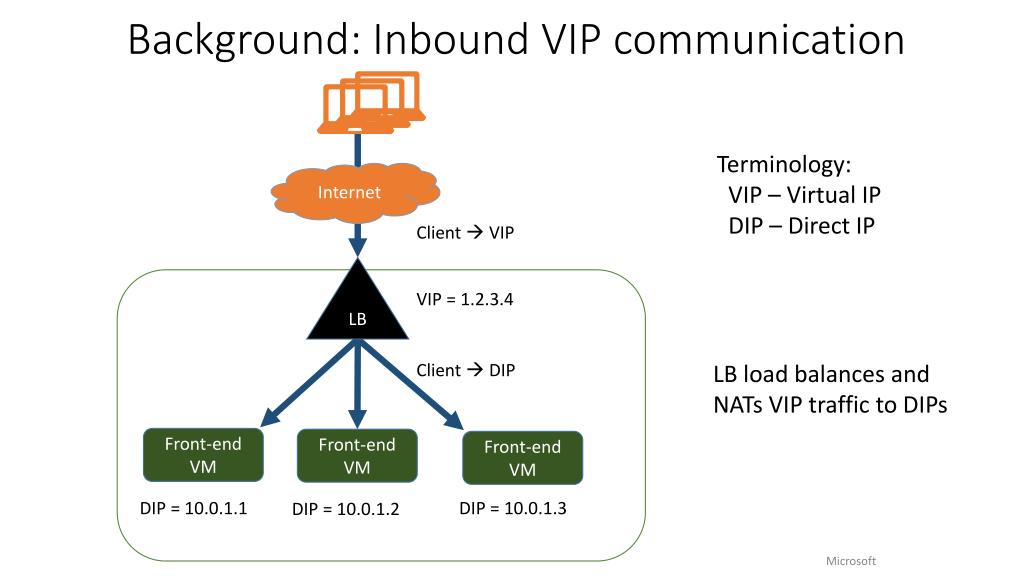 Background: Inbound VIP communication

Internet

Client → VIP

LB

VIP = 1.2.3.4

Client → DIP

Front-end VM

Front-end VM

Front-end VM

DIP = 10.0.1.1

DIP = 10.0.1.2

DIP = 10.0.1.3

Terminology:
VIP – Virtual IP
DIP – Direct IP

LB load balances and NATs VIP traffic to DIPs

Microsoft